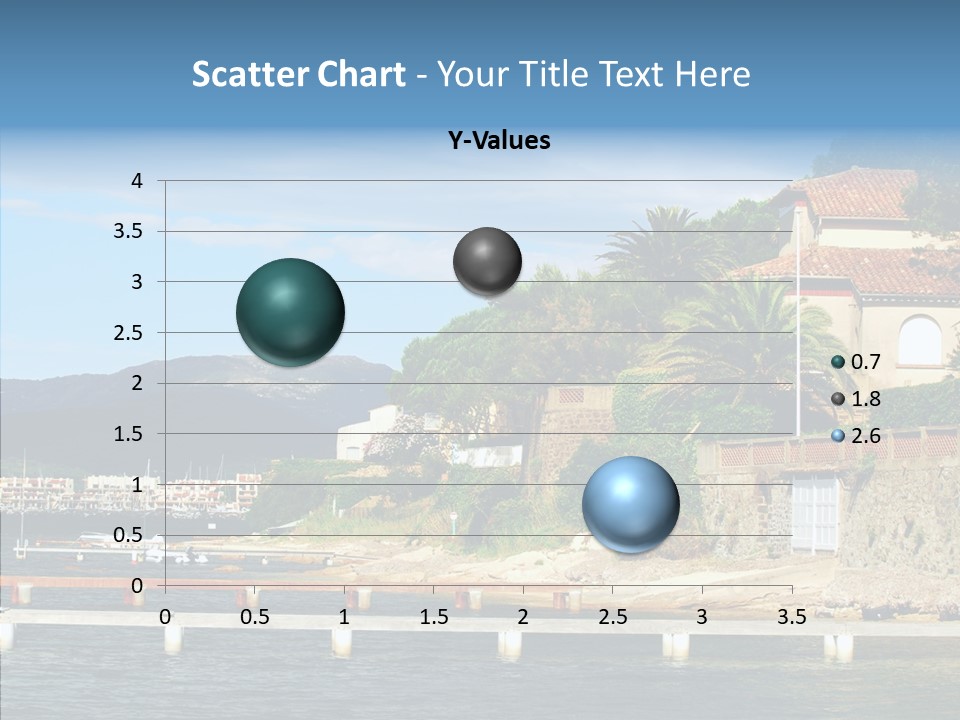 Scatter Chart - Your Title Text Here

Y-Values

4
3.5
3
2.5
2
1.5
1
0.5
0

0 0.5 1 1.5 2 2.5 3 3.5

0.7
1.8
2.6